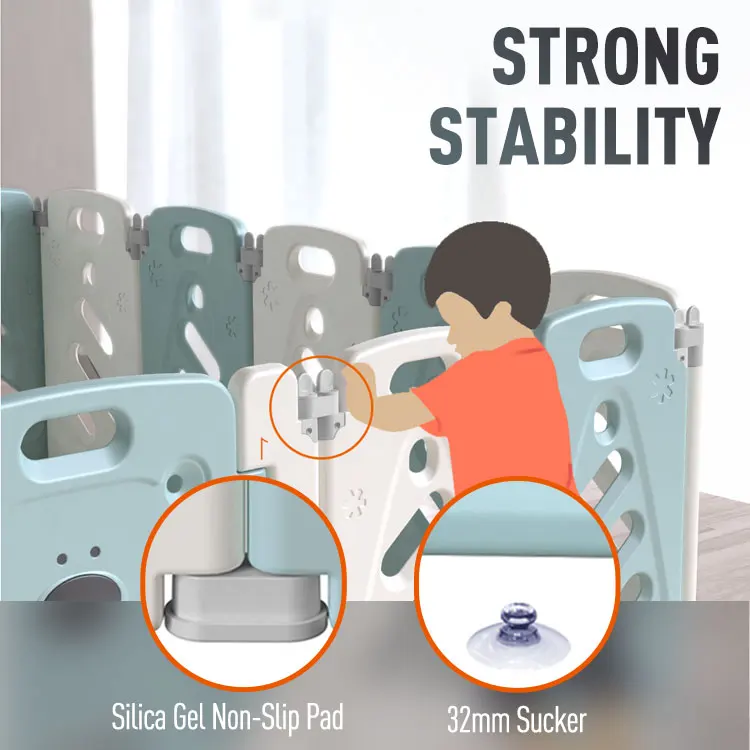 STRONG STABILITY

Silica Gel Non-Slip Pad

32mm Sucker